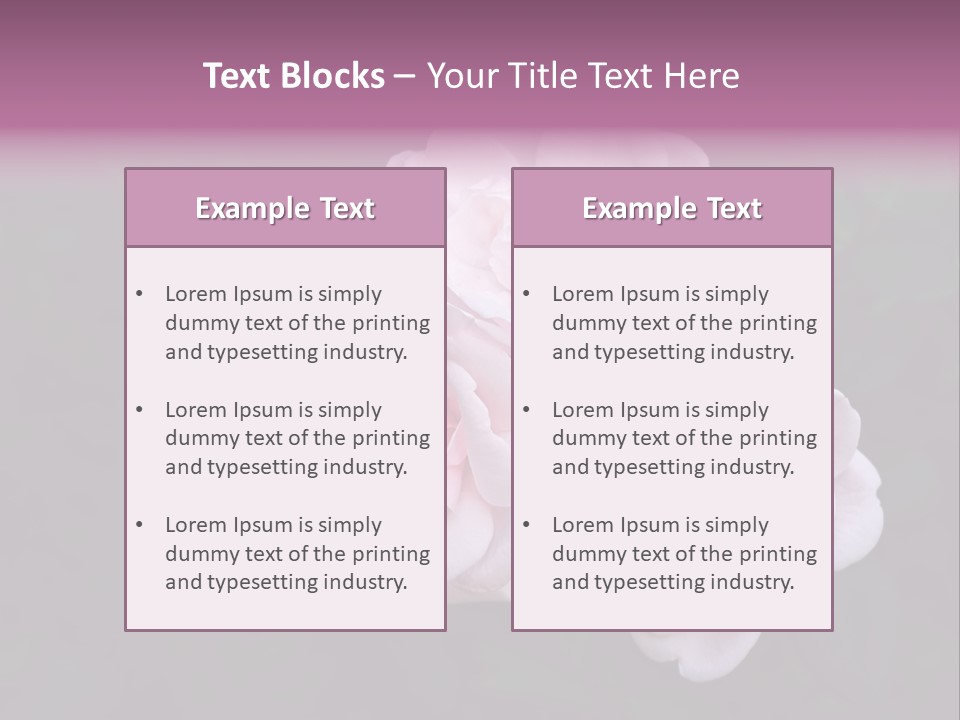 Text Blocks – Your Title Text Here

Example Text

• Lorem Ipsum is simply dummy text of the printing and typesetting industry.

• Lorem Ipsum is simply dummy text of the printing and typesetting industry.

• Lorem Ipsum is simply dummy text of the printing and typesetting industry.

Example Text

• Lorem Ipsum is simply dummy text of the printing and typesetting industry.

• Lorem Ipsum is simply dummy text of the printing and typesetting industry.

• Lorem Ipsum is simply dummy text of the printing and typesetting industry.